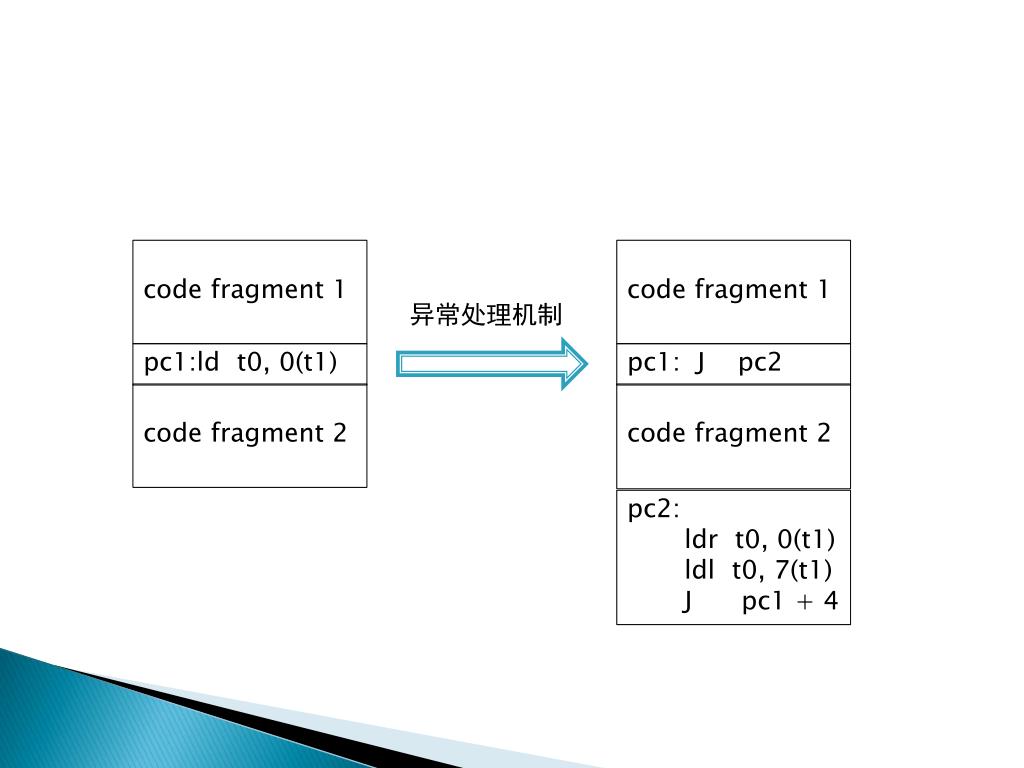 code fragment 1

pc1:ld t0, 0(t1)

code fragment 2

异常处理机制

code fragment 1

pc1: J pc2

code fragment 2

pc2:
ldr t0, 0(t1)
ldl t0, 7(t1)
J pc1 + 4